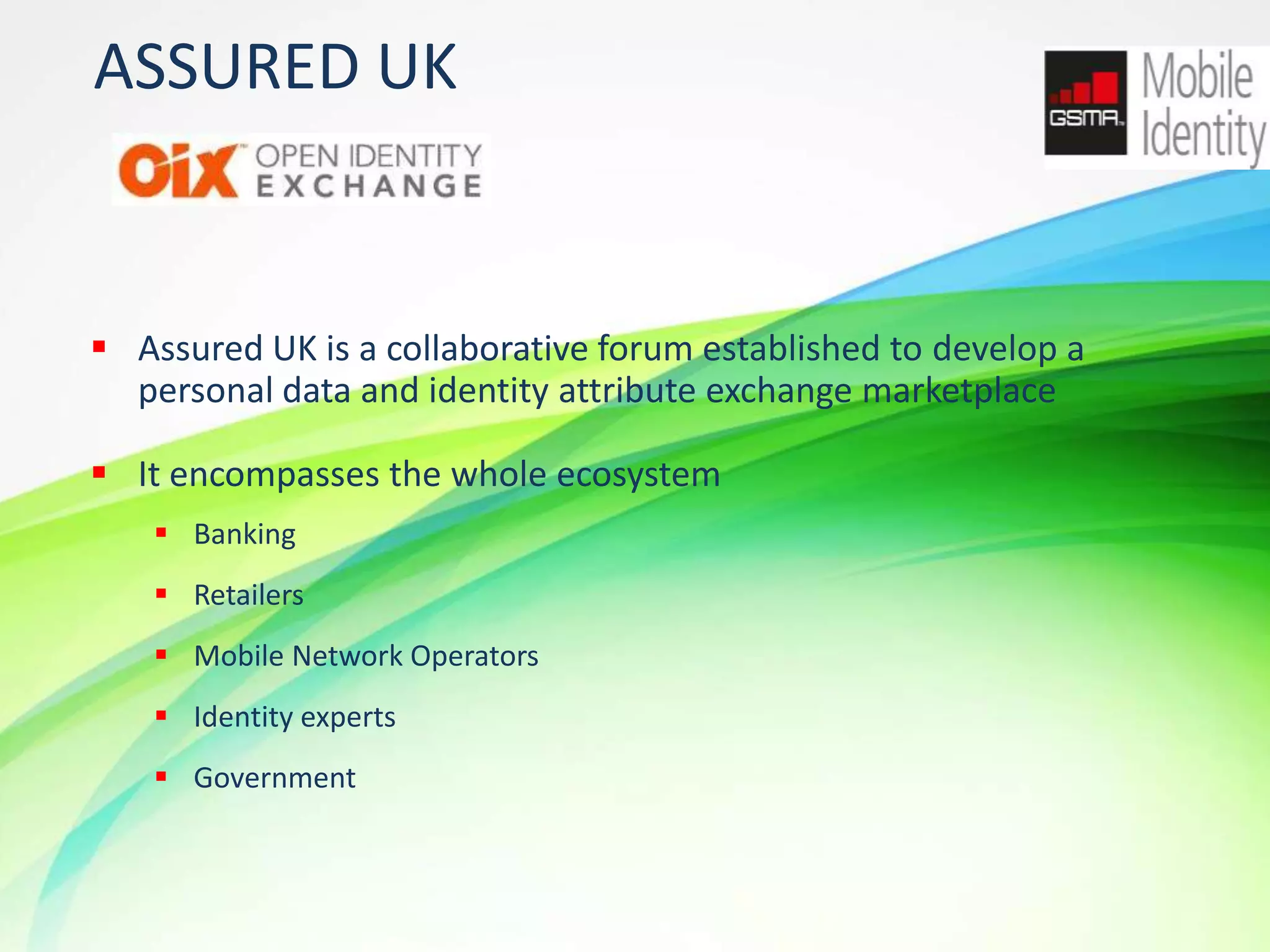 ASSURED UK

GSMA Mobile Identity

OIX OPEN IDENTITY EXCHANGE

▪ Assured UK is a collaborative forum established to develop a personal data and identity attribute exchange marketplace

▪ It encompasses the whole ecosystem
 ▪ Banking
 ▪ Retailers
 ▪ Mobile Network Operators
 ▪ Identity experts
 ▪ Government